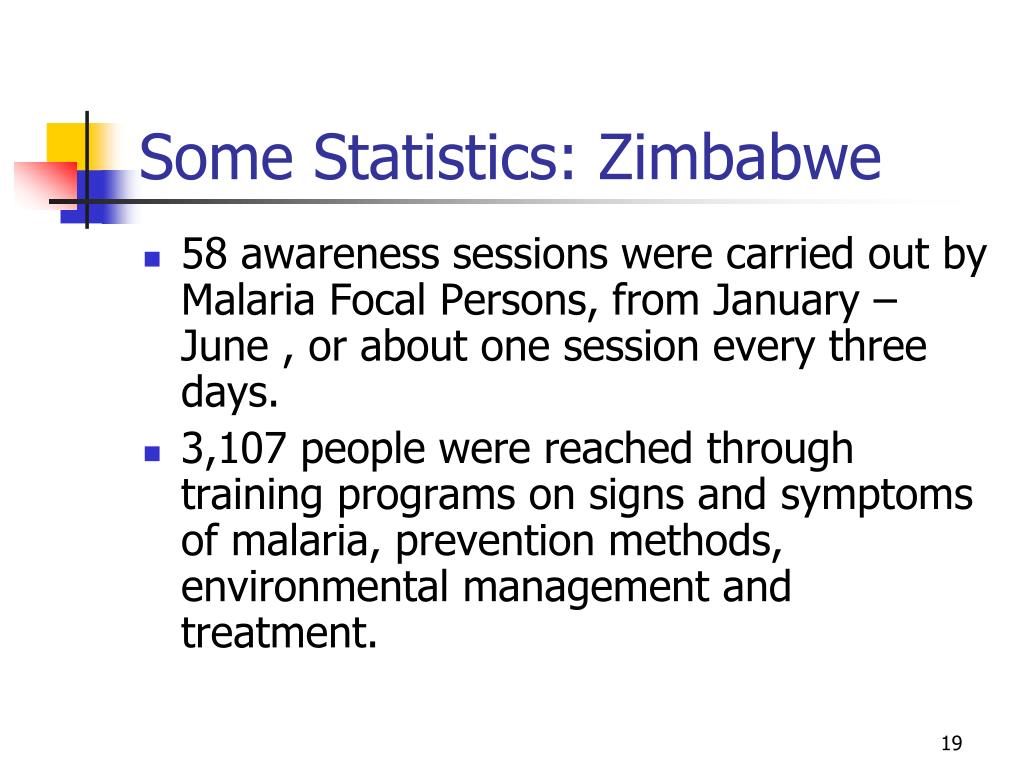 Some Statistics: Zimbabwe

- 58 awareness sessions were carried out by Malaria Focal Persons, from January – June , or about one session every three days.
- 3,107 people were reached through training programs on signs and symptoms of malaria, prevention methods, environmental management and treatment.

19